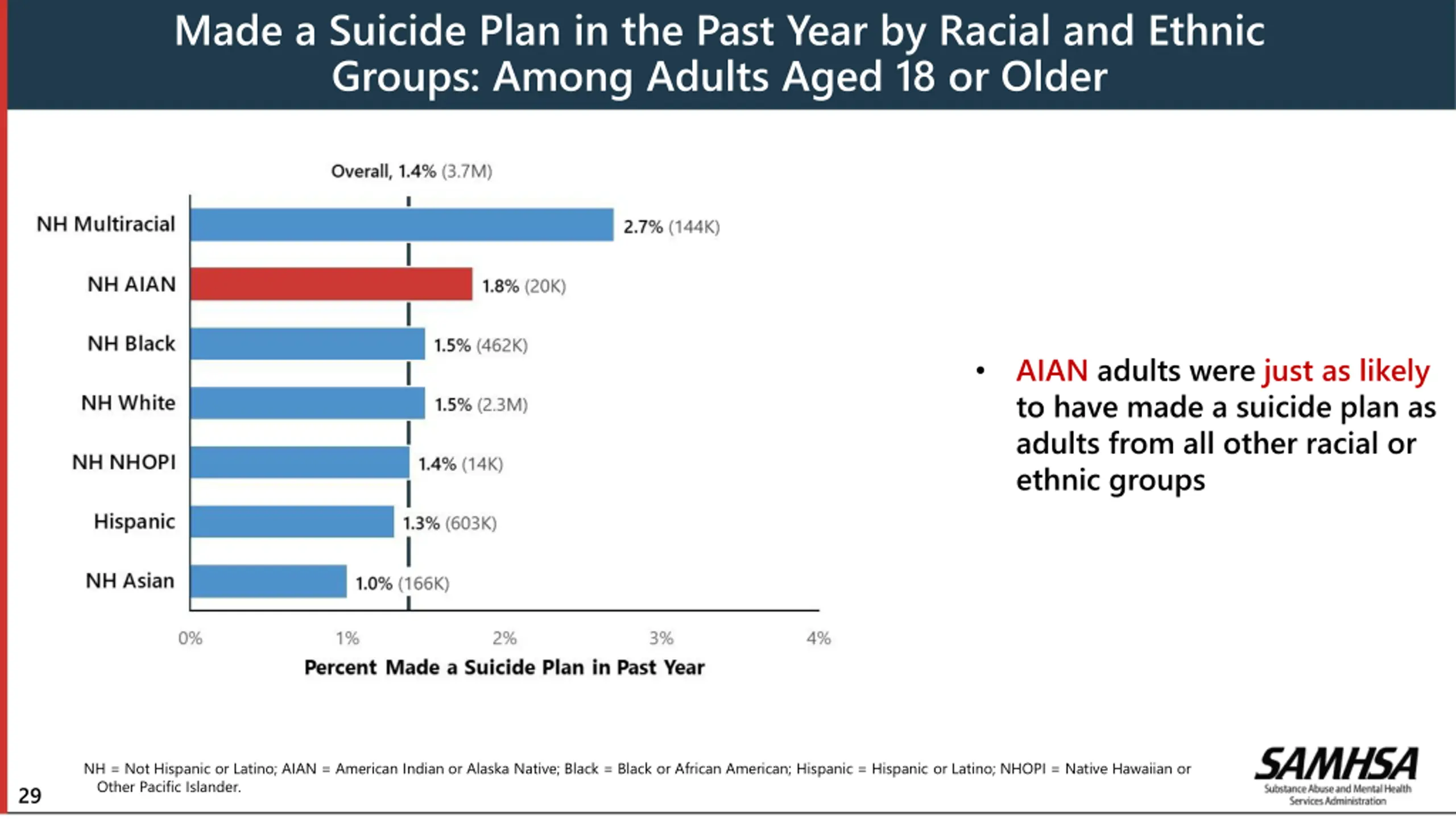 Made a Suicide Plan in the Past Year by Racial and Ethnic Groups: Among Adults Aged 18 or Older

Overall, 1.4% (3.7M)

NH Multiracial 2.7% (144K)
NH AIAN 1.8% (20K)
NH Black 1.5% (462K)
NH White 1.5% (2.3M)
NH NHOPI 1.4% (14K)
Hispanic 1.3% (603K)
NH Asian 1.0% (166K)

0% 1% 2% 3% 4%

Percent Made a Suicide Plan in Past Year

• AIAN adults were just as likely to have made a suicide plan as adults from all other racial or ethnic groups

NH = Not Hispanic or Latino; AIAN = American Indian or Alaska Native; Black = Black or African American; Hispanic = Hispanic or Latino; NHOPI = Native Hawaiian or Other Pacific Islander.

29

SAMHSA
Substance Abuse and Mental Health Services Administration